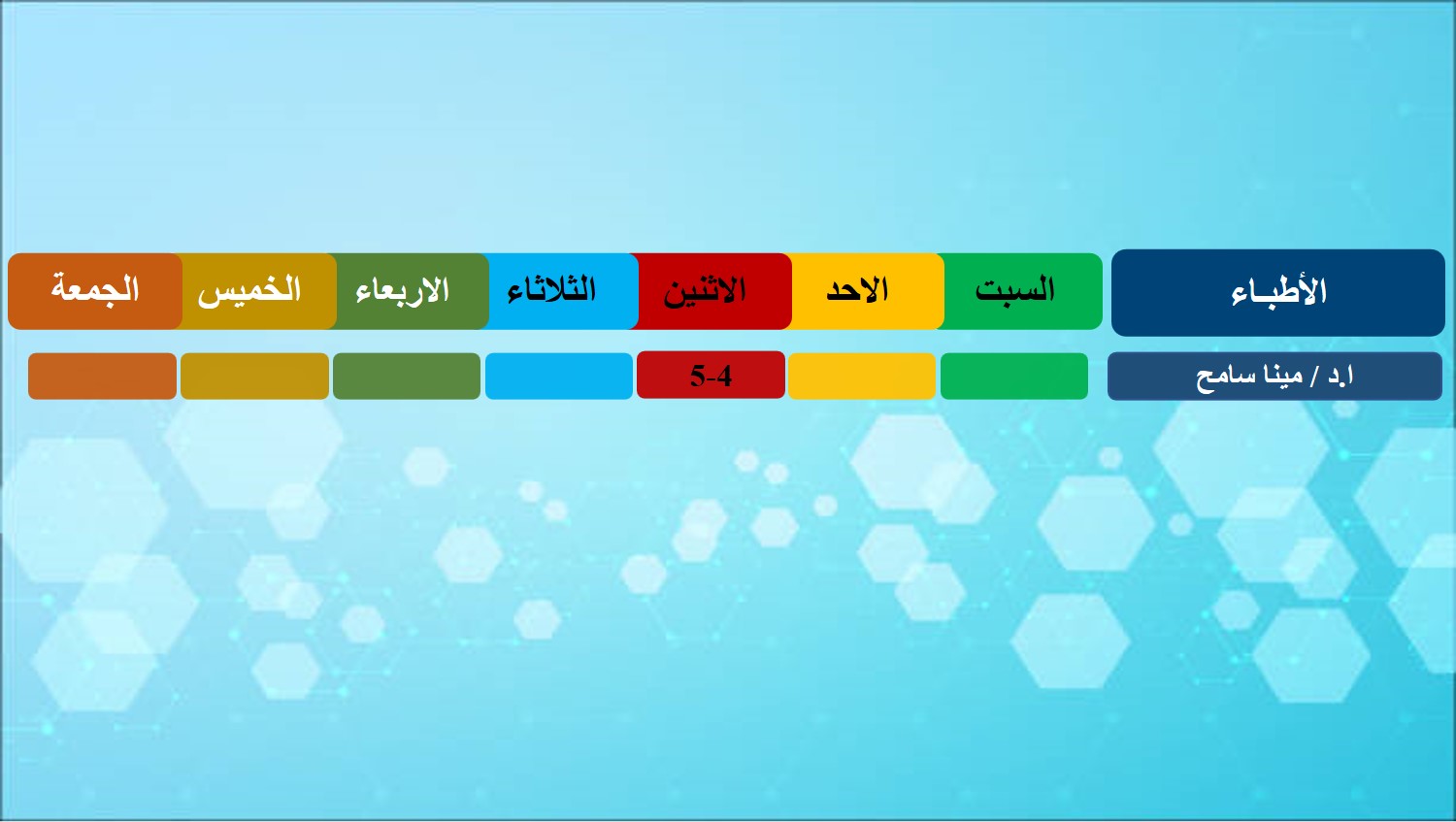 | الأطبـاء | السبت | الاحد | الاثنين | الثلاثاء | الاربعاء | الخميس | الجمعة |
|---|---|---|---|---|---|---|---|
| ا.د / مينا سامح | | | 5-4 | | | | |